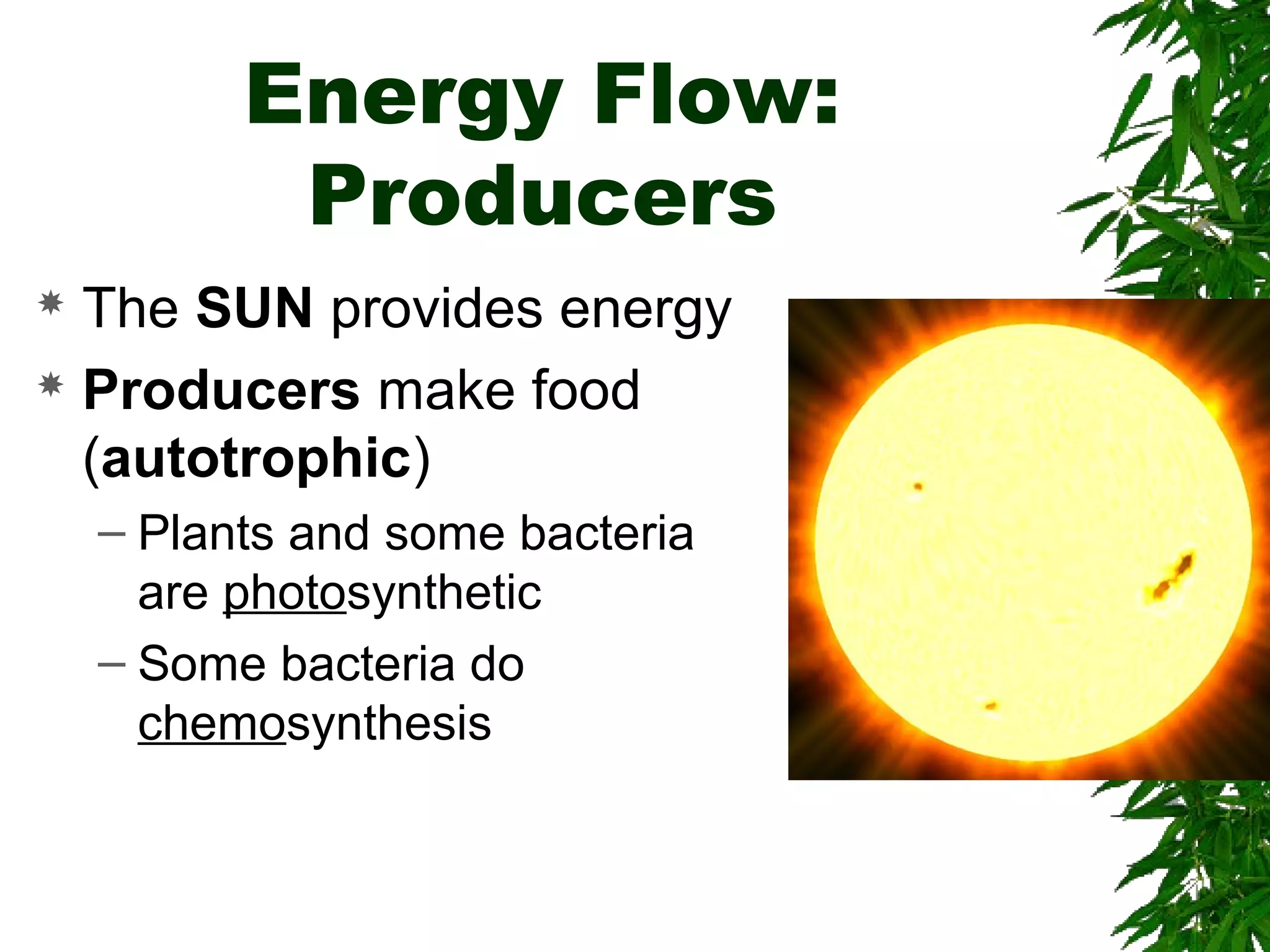 Energy Flow: Producers

The SUN provides energy

Producers make food (autotrophic)

– Plants and some bacteria are photosynthetic

– Some bacteria do chemosynthesis